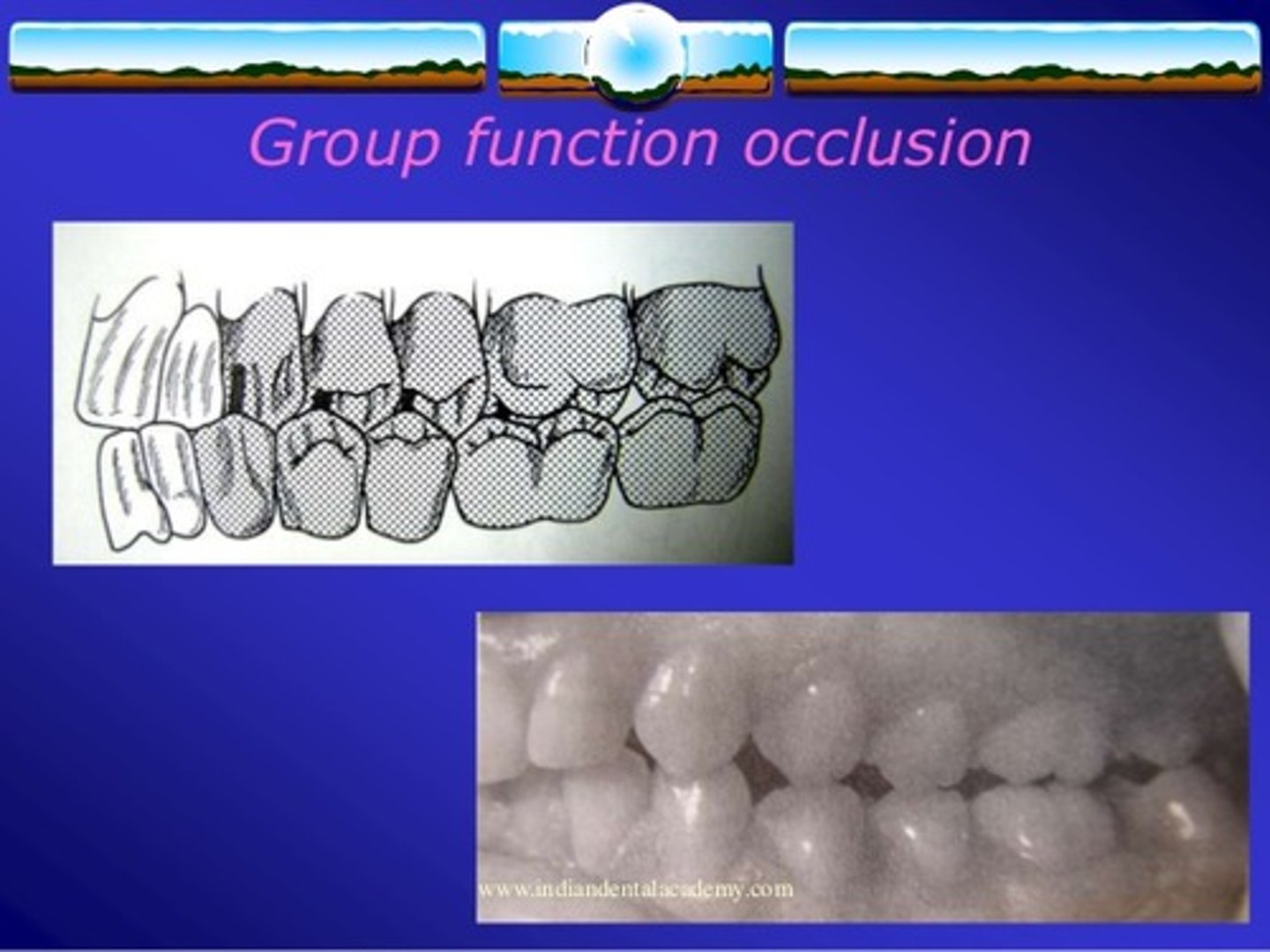 Group function occlusion

www.indiandentalacademy.com